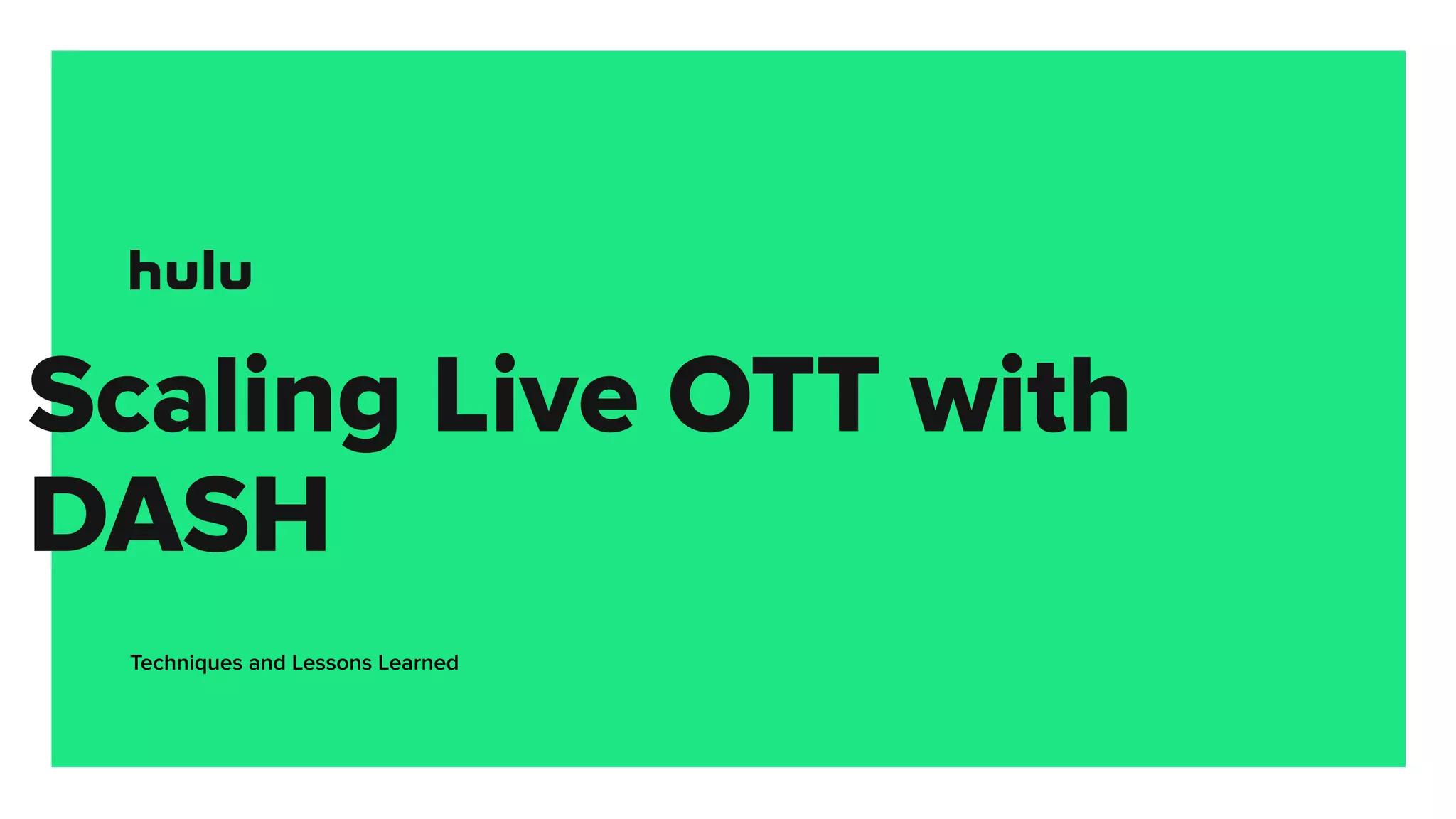 hulu

Scaling Live OTT with DASH

Techniques and Lessons Learned